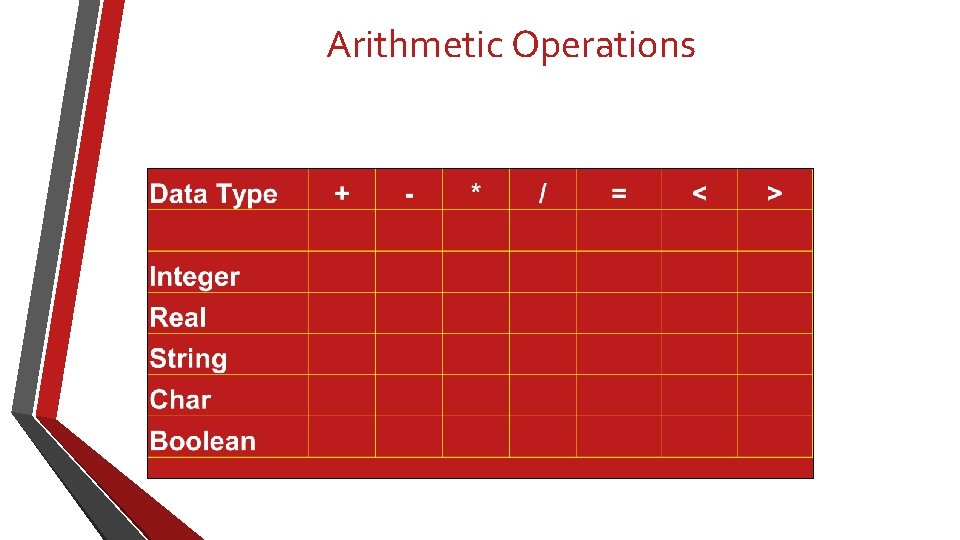 Arithmetic Operations

| Data Type | + | - | * | / | = | < | > |
|---|---|---|---|---|---|---|---|
| | | | | | | | |
| Integer | | | | | | | |
| Real | | | | | | | |
| String | | | | | | | |
| Char | | | | | | | |
| Boolean | | | | | | | |